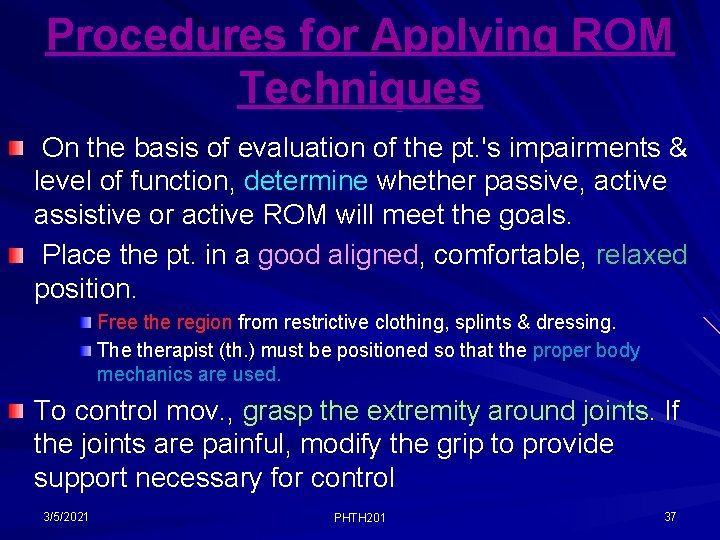 Procedures for Applying ROM Techniques

On the basis of evaluation of the pt.'s impairments & level of function, determine whether passive, active assistive or active ROM will meet the goals.

Place the pt. in a good aligned, comfortable, relaxed position.

Free the region from restrictive clothing, splints & dressing.

The therapist (th.) must be positioned so that the proper body mechanics are used.

To control mov., grasp the extremity around joints. If the joints are painful, modify the grip to provide support necessary for control

3/5/2021

PHTH201

37